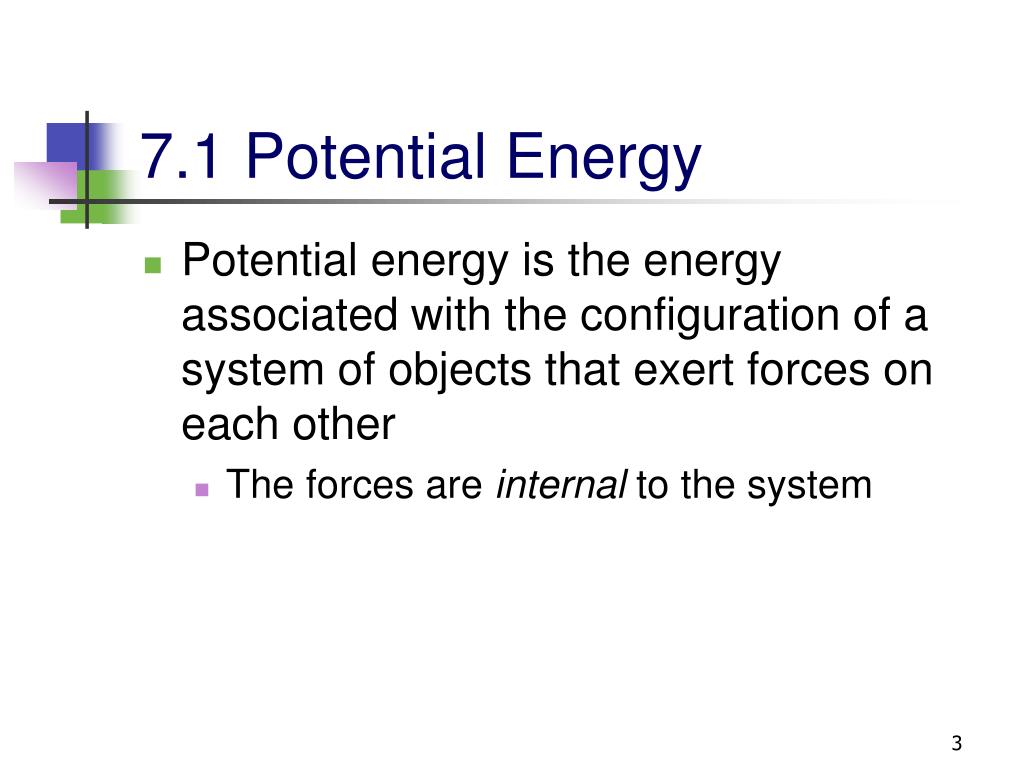 7.1 Potential Energy

Potential energy is the energy associated with the configuration of a system of objects that exert forces on each other

The forces are internal to the system

3